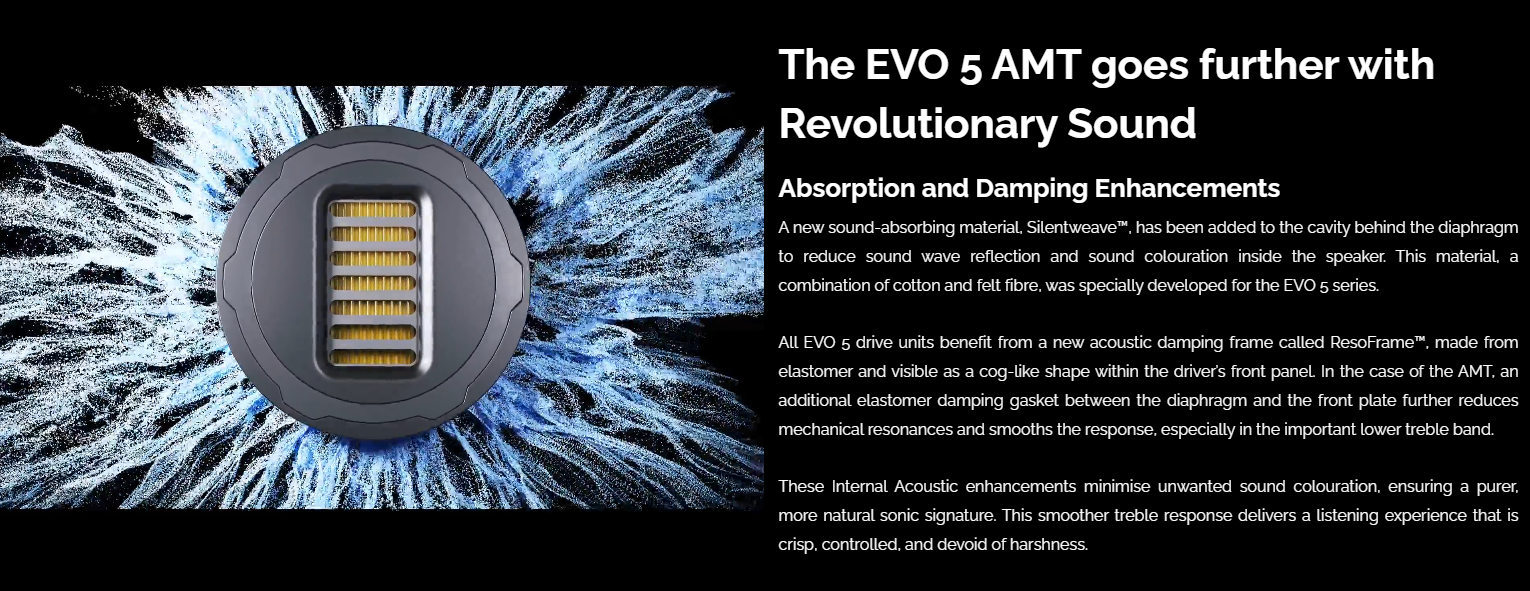 The EVO 5 AMT goes further with Revolutionary Sound

Absorption and Damping Enhancements

A new sound-absorbing material, Silentweave™, has been added to the cavity behind the diaphragm to reduce sound wave reflection and sound colouration inside the speaker. This material, a combination of cotton and felt fibre, was specially developed for the EVO 5 series.

All EVO 5 drive units benefit from a new acoustic damping frame called ResoFrame™, made from elastomer and visible as a cog-like shape within the driver's front panel. In the case of the AMT, an additional elastomer damping gasket between the diaphragm and the front plate further reduces mechanical resonances and smooths the response, especially in the important lower treble band.

These Internal Acoustic enhancements minimise unwanted sound colouration, ensuring a purer, more natural sonic signature. This smoother treble response delivers a listening experience that is crisp, controlled, and devoid of harshness.